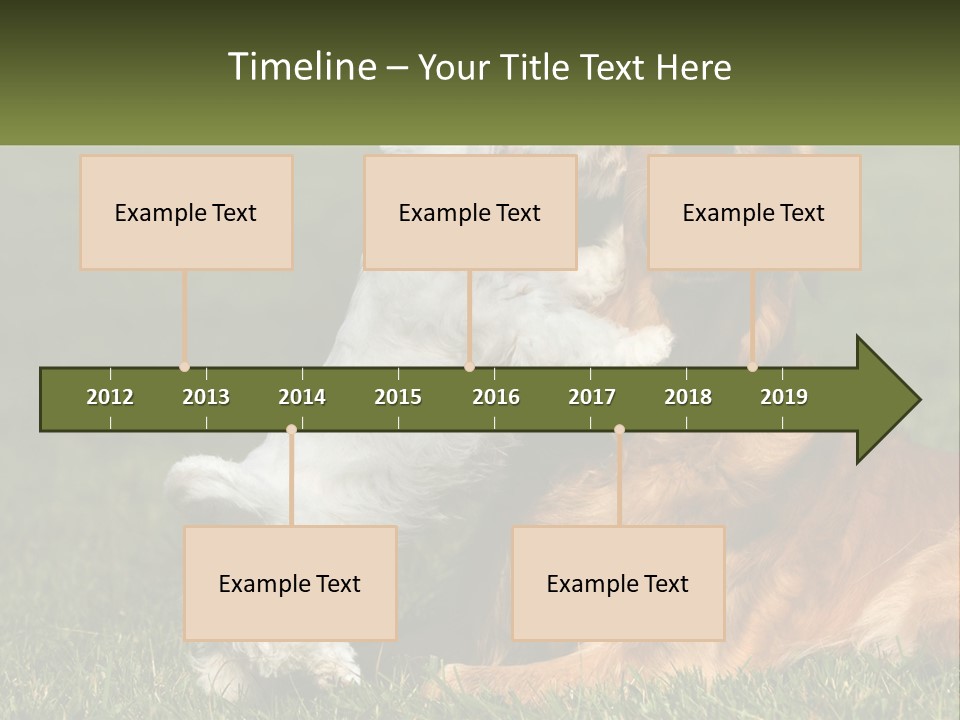 Timeline – Your Title Text Here

Example Text

Example Text

Example Text

2012 2013 2014 2015 2016 2017 2018 2019

Example Text

Example Text